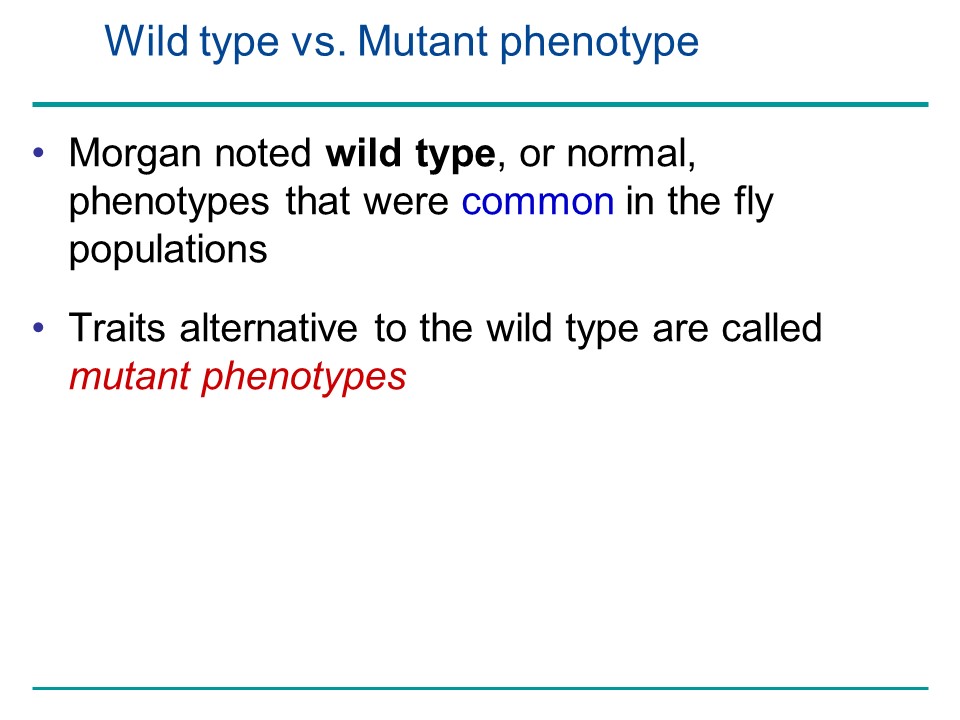 Wild type vs. Mutant phenotype

• Morgan noted wild type, or normal, phenotypes that were common in the fly populations

• Traits alternative to the wild type are called mutant phenotypes